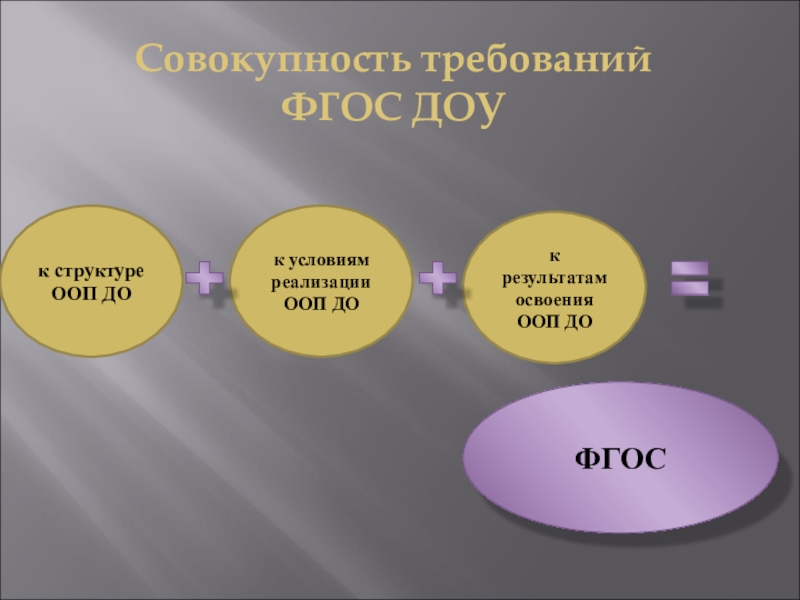 Совокупность требований ФГОС ДОУ

к структуре ООП ДО

+

к условиям реализации ООП ДО

+

к результатам освоения ООП ДО

=

ФГОС